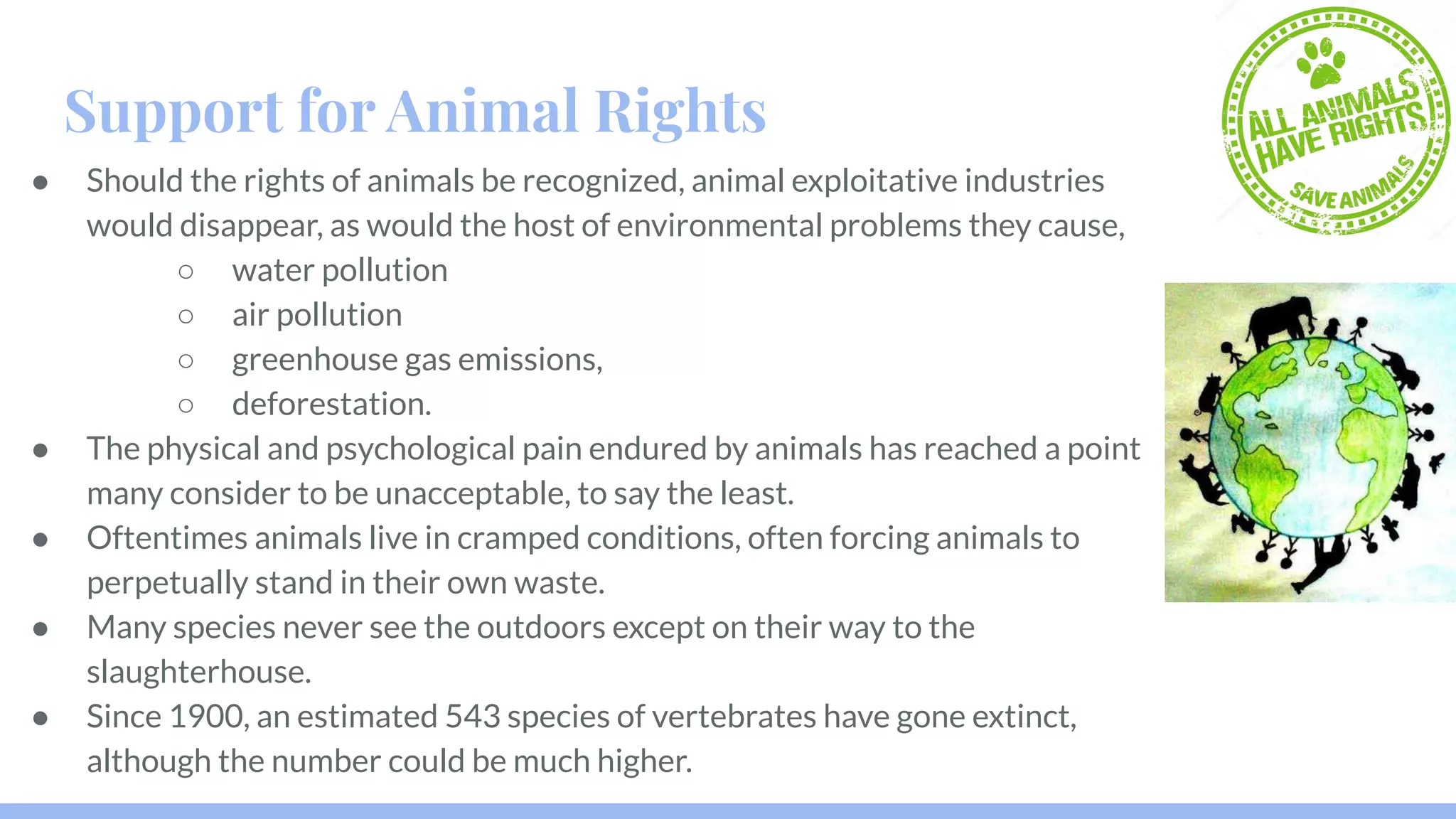 Support for Animal Rights

ALL ANIMALS HAVE RIGHTS
SAVE ANIMALS

● Should the rights of animals be recognized, animal exploitative industries would disappear, as would the host of environmental problems they cause,
○ water pollution
○ air pollution
○ greenhouse gas emissions,
○ deforestation.
● The physical and psychological pain endured by animals has reached a point many consider to be unacceptable, to say the least.
● Oftentimes animals live in cramped conditions, often forcing animals to perpetually stand in their own waste.
● Many species never see the outdoors except on their way to the slaughterhouse.
● Since 1900, an estimated 543 species of vertebrates have gone extinct, although the number could be much higher.